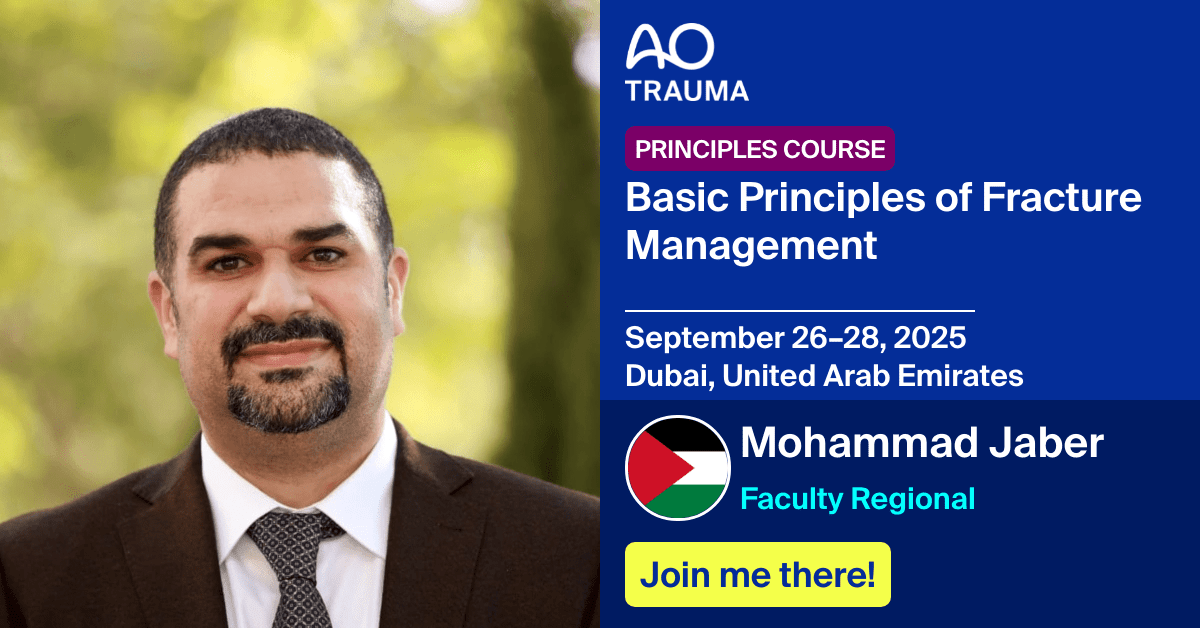 AO
TRAUMA

PRINCIPLES COURSE

Basic Principles of Fracture Management

September 26–28, 2025
Dubai, United Arab Emirates

Mohammad Jaber

Faculty Regional

Join me there!